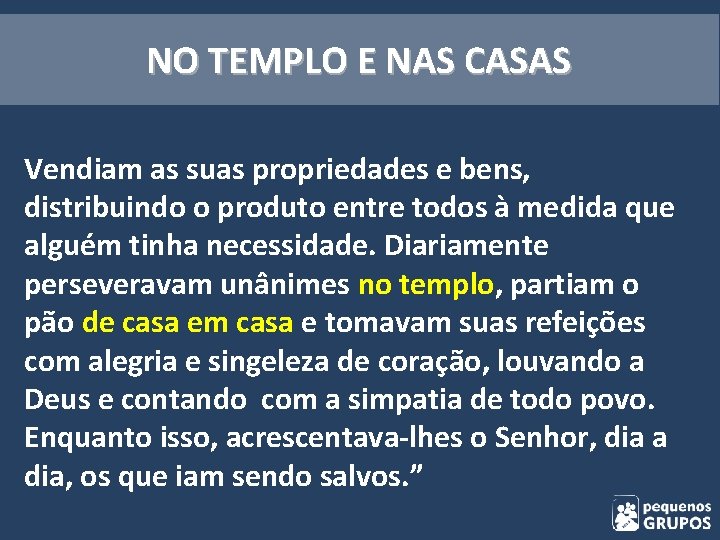 NO TEMPLO E NAS CASAS

Vendiam as suas propriedades e bens, distribuindo o produto entre todos à medida que alguém tinha necessidade. Diariamente perseveravam unânimes no templo, partiam o pão de casa em casa e tomavam suas refeições com alegria e singeleza de coração, louvando a Deus e contando com a simpatia de todo povo. Enquanto isso, acrescentava-lhes o Senhor, dia a dia, os que iam sendo salvos.”

pequenos GRUPOS